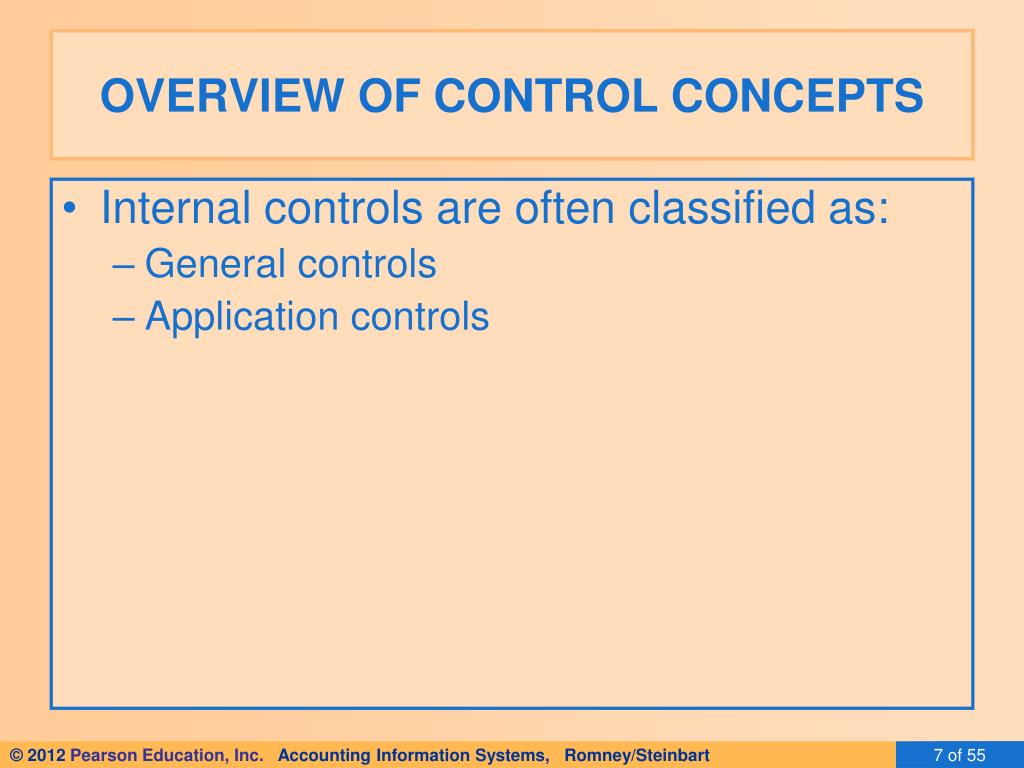 OVERVIEW OF CONTROL CONCEPTS

• Internal controls are often classified as:
– General controls
– Application controls

© 2012 Pearson Education, Inc. Accounting Information Systems, Romney/Steinbart

7 of 55